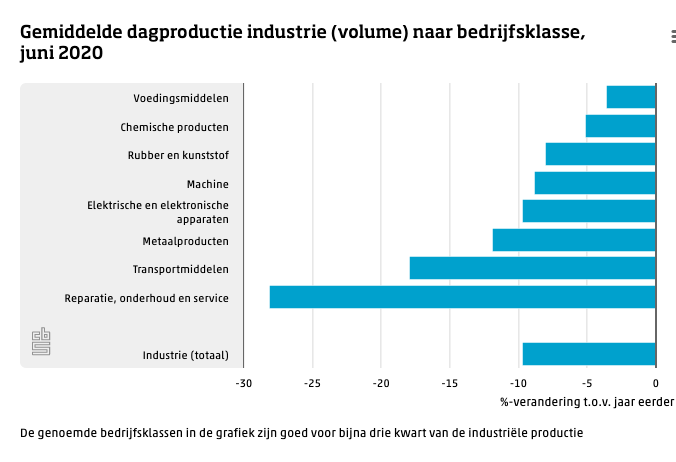 Gemiddelde dagproductie industrie (volume) naar bedrijfsklasse, juni 2020

Voedingsmiddelen
Chemische producten
Rubber en kunststof
Machine
Elektrische en elektronische apparaten
Metaalproducten
Transportmiddelen
Reparatie, onderhoud en service
Industrie (totaal)

-30
-25
-20
-15
-10
-5
0

%-verandering t.o.v. jaar eerder

De genoemde bedrijfsklassen in de grafiek zijn goed voor bijna drie kwart van de industriële productie